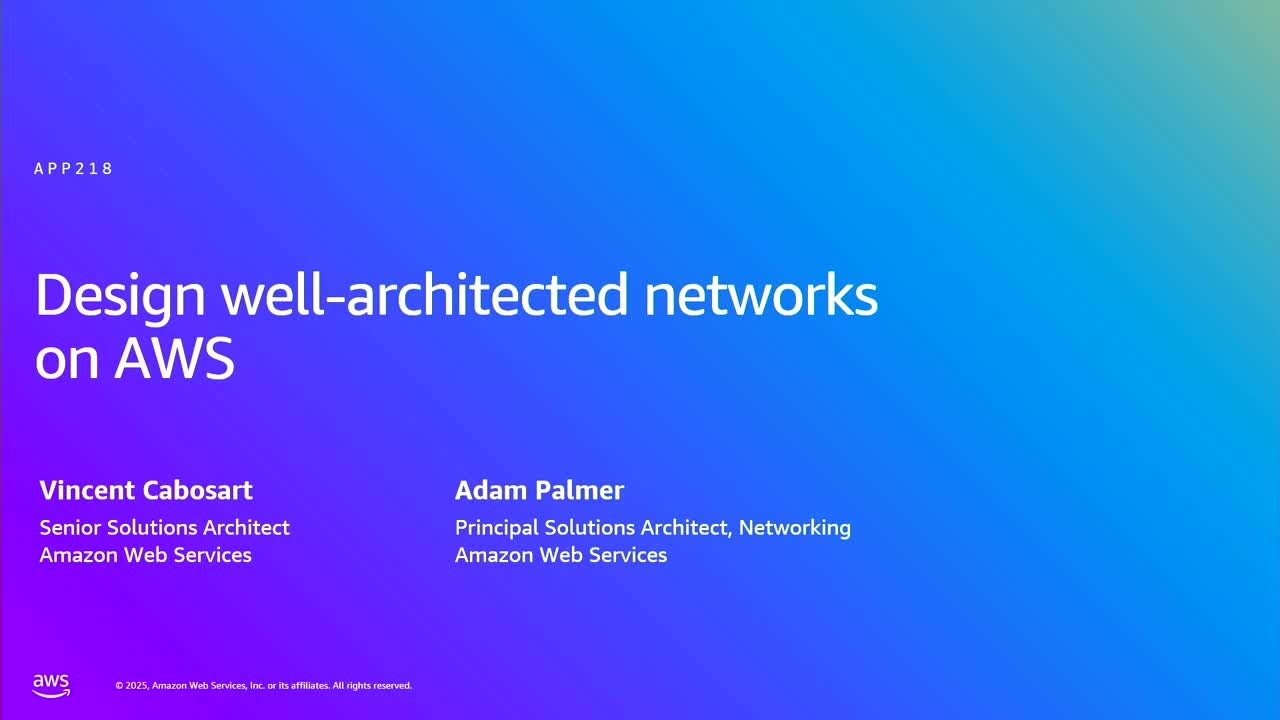 APP218

Design well-architected networks on AWS

Vincent Cabosart
Senior Solutions Architect
Amazon Web Services

Adam Palmer
Principal Solutions Architect, Networking
Amazon Web Services

aws

© 2025, Amazon Web Services, Inc. or its affiliates. All rights reserved.